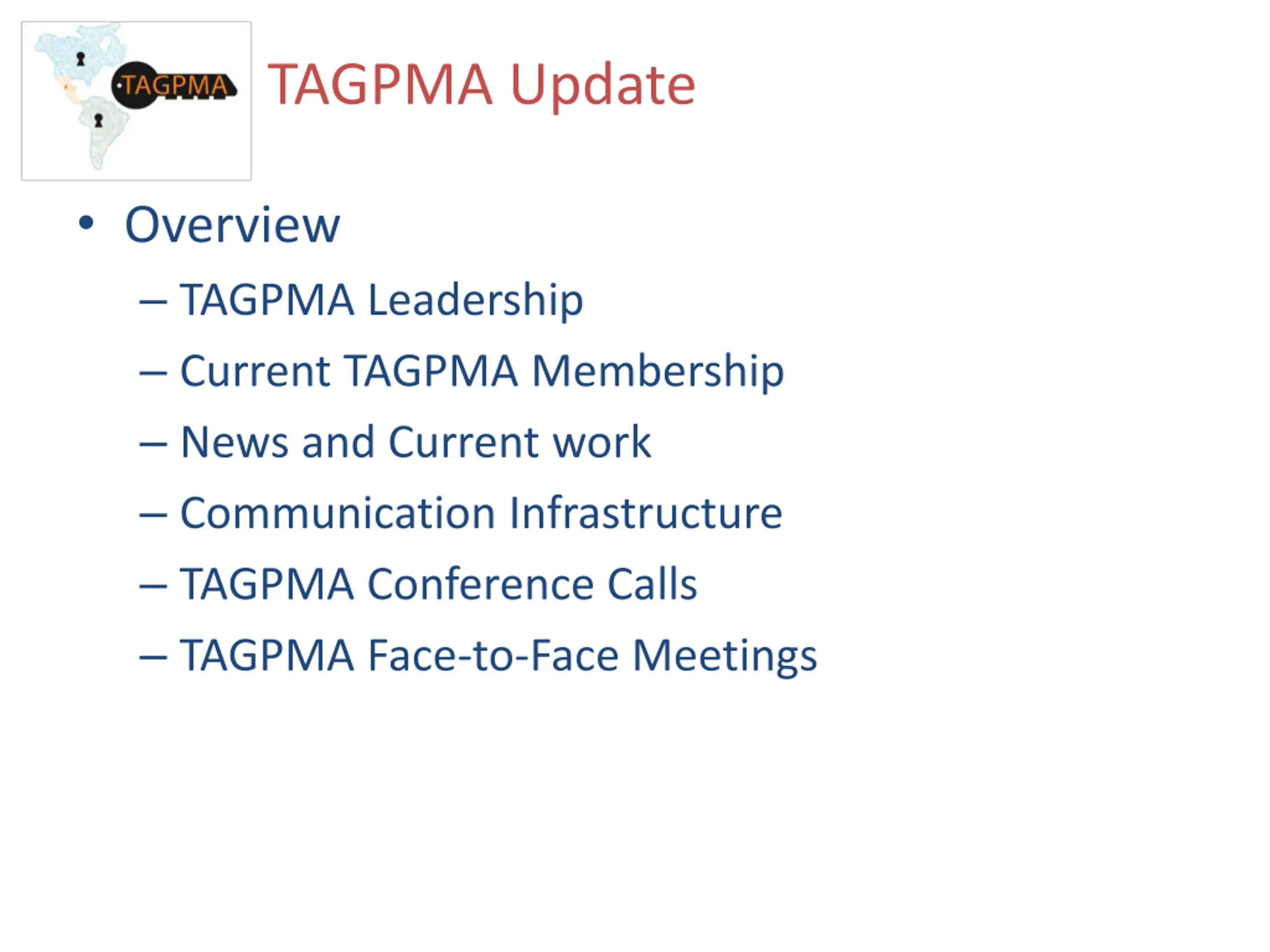 TAGPMA

TAGPMA Update

• Overview
– TAGPMA Leadership
– Current TAGPMA Membership
– News and Current work
– Communication Infrastructure
– TAGPMA Conference Calls
– TAGPMA Face-to-Face Meetings